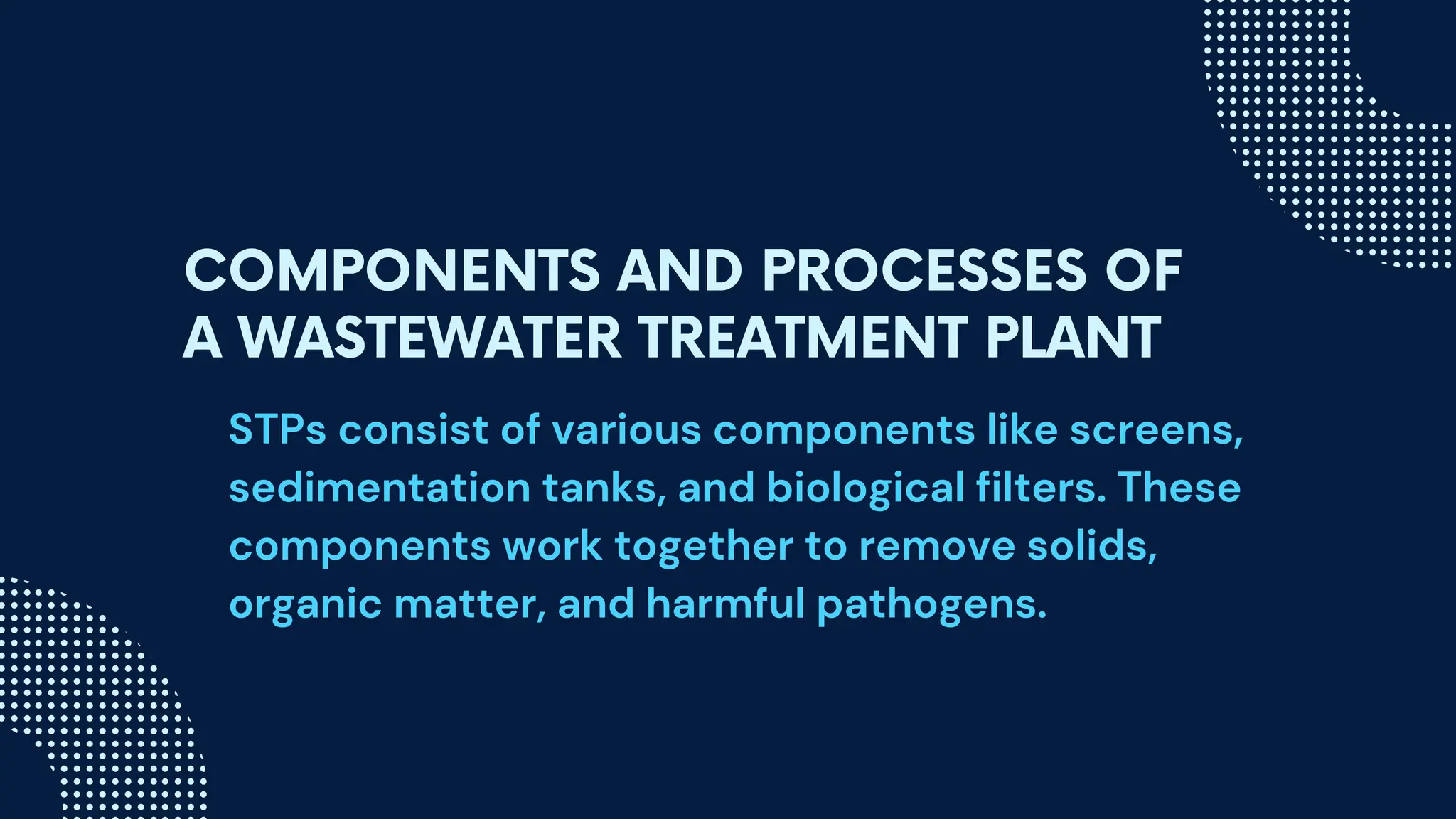 COMPONENTS AND PROCESSES OF A WASTEWATER TREATMENT PLANT

STPs consist of various components like screens, sedimentation tanks, and biological filters. These components work together to remove solids, organic matter, and harmful pathogens.